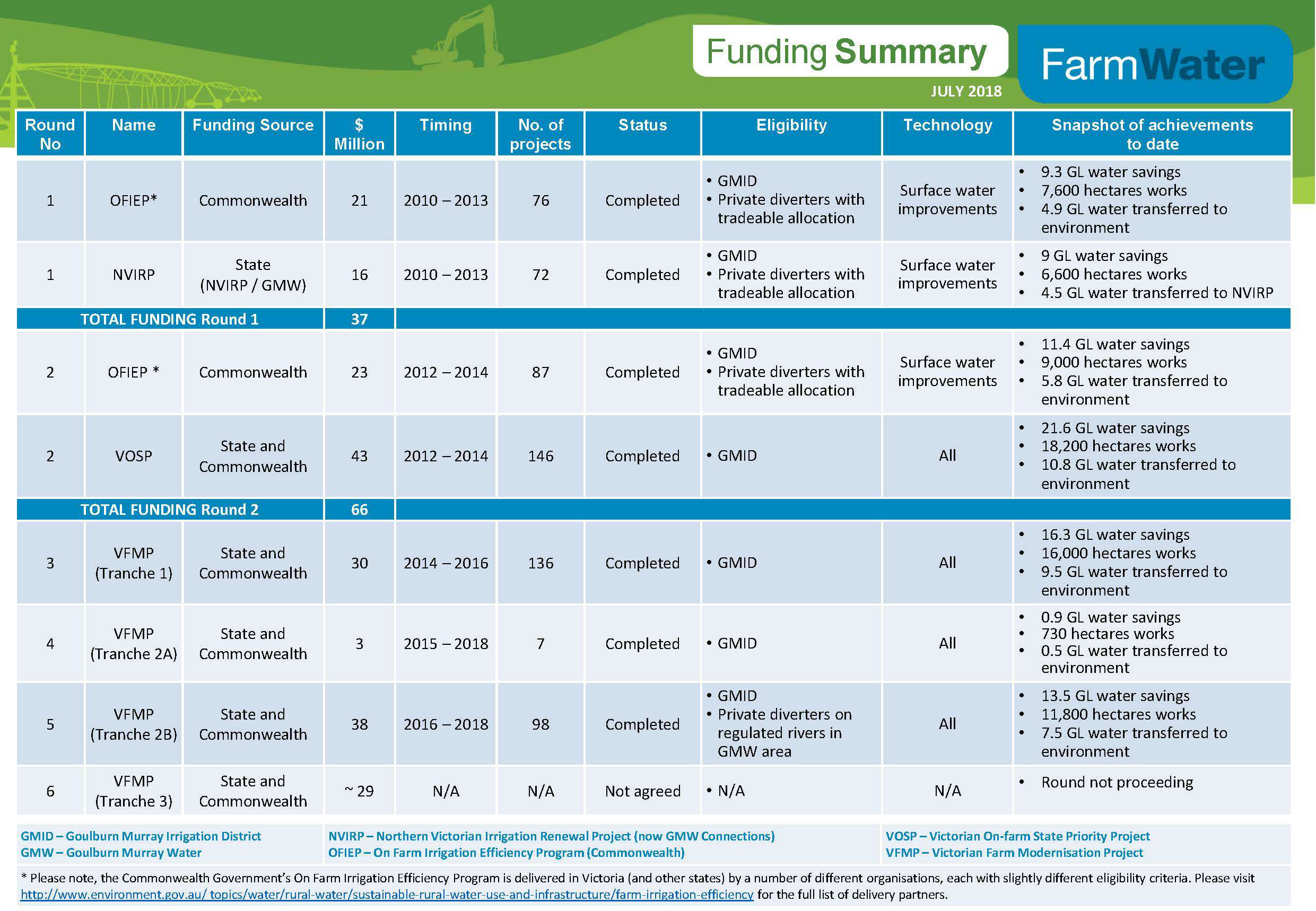 Funding Summary

FarmWater

JULY 2018

| Round No | Name | Funding Source | $ Million | Timing | No. of projects | Status | Eligibility | Technology | Snapshot of achievements to date |
|---|---|---|---|---|---|---|---|---|---|
| 1 | OFIEP* | Commonwealth | 21 | 2010 – 2013 | 76 | Completed | • GMID • Private diverters with tradeable allocation | Surface water improvements | • 9.3 GL water savings • 7,600 hectares works • 4.9 GL water transferred to environment |
| 1 | NVIRP | State (NVIRP / GMW) | 16 | 2010 – 2013 | 72 | Completed | • GMID • Private diverters with tradeable allocation | Surface water improvements | • 9 GL water savings • 6,600 hectares works • 4.5 GL water transferred to NVIRP |
| TOTAL FUNDING Round 1 | | | 37 | | | | | | |
| 2 | OFIEP * | Commonwealth | 23 | 2012 – 2014 | 87 | Completed | • GMID • Private diverters with tradeable allocation | Surface water improvements | • 11.4 GL water savings • 9,000 hectares works • 5.8 GL water transferred to environment |
| 2 | VOSP | State and Commonwealth | 43 | 2012 – 2014 | 146 | Completed | • GMID | All | • 21.6 GL water savings • 18,200 hectares works • 10.8 GL water transferred to environment |
| TOTAL FUNDING Round 2 | | | 66 | | | | | | |
| 3 | VFMP (Tranche 1) | State and Commonwealth | 30 | 2014 – 2016 | 136 | Completed | • GMID | All | • 16.3 GL water savings • 16,000 hectares works • 9.5 GL water transferred to environment |
| 4 | VFMP (Tranche 2A) | State and Commonwealth | 3 | 2015 – 2018 | 7 | Completed | • GMID | All | • 0.9 GL water savings • 730 hectares works • 0.5 GL water transferred to environment |
| 5 | VFMP (Tranche 2B) | State and Commonwealth | 38 | 2016 – 2018 | 98 | Completed | • GMID • Private diverters on regulated rivers in GMW area | All | • 13.5 GL water savings • 11,800 hectares works • 7.5 GL water transferred to environment |
| 6 | VFMP (Tranche 3) | State and Commonwealth | ~ 29 | N/A | N/A | Not agreed | • N/A | N/A | • Round not proceeding |

GMID – Goulburn Murray Irrigation District
GMW – Goulburn Murray Water

NVIRP – Northern Victorian Irrigation Renewal Project (now GMW Connections)
OFIEP – On Farm Irrigation Efficiency Program (Commonwealth)

VOSP – Victorian On-farm State Priority Project
VFMP – Victorian Farm Modernisation Project

* Please note, the Commonwealth Government's On Farm Irrigation Efficiency Program is delivered in Victoria (and other states) by a number of different organisations, each with slightly different eligibility criteria. Please visit http://www.environment.gov.au/ topics/water/rural-water/sustainable-rural-water-use-and-infrastructure/farm-irrigation-efficiency for the full list of delivery partners.